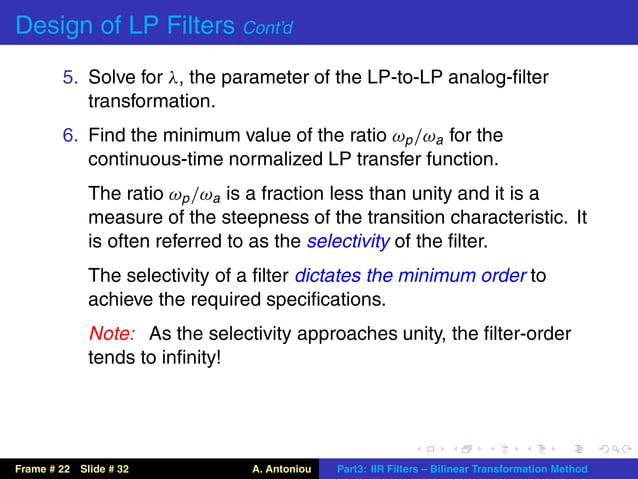 Design of LP Filters Cont'd

5. Solve for $\lambda$, the parameter of the LP-to-LP analog-filter transformation.

6. Find the minimum value of the ratio $\omega_p/\omega_a$ for the continuous-time normalized LP transfer function.

The ratio $\omega_p/\omega_a$ is a fraction less than unity and it is a measure of the steepness of the transition characteristic. It is often referred to as the selectivity of the filter.

The selectivity of a filter dictates the minimum order to achieve the required specifications.

Note: As the selectivity approaches unity, the filter-order tends to infinity!

Frame # 22 Slide # 32 A. Antoniou Part3: IIR Filters – Bilinear Transformation Method